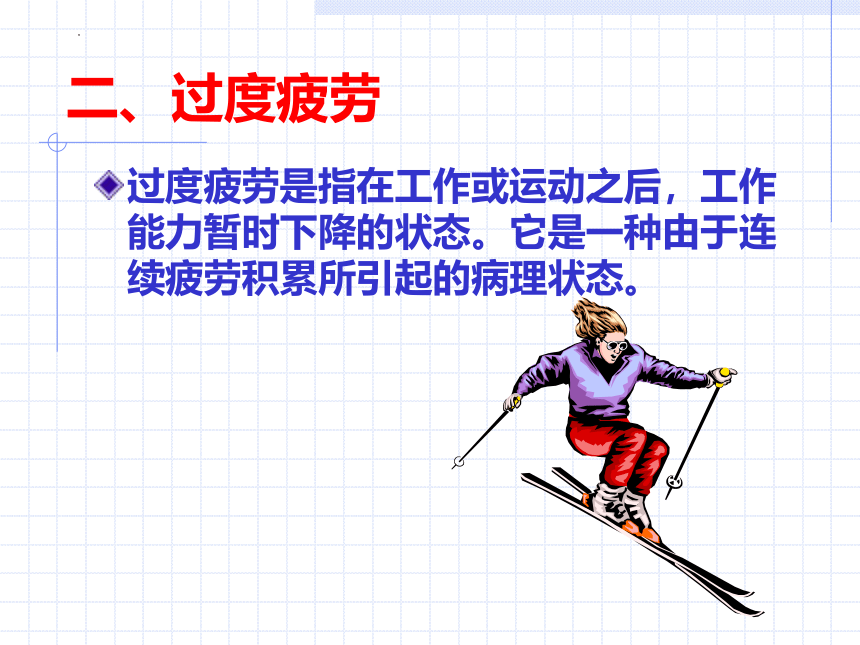 二、过度疲劳

过度疲劳是指在工作或运动之后，工作能力暂时下降的状态。它是一种由于连续疲劳积累所引起的病理状态。